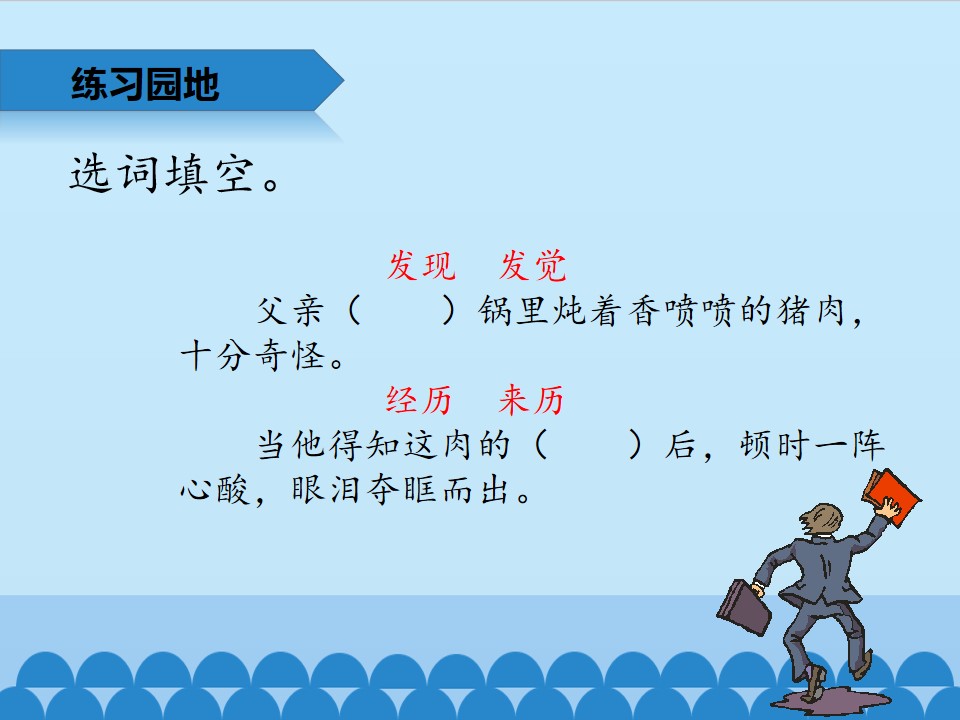 练习园地

选词填空。

发现　发觉

父亲（　　）锅里炖着香喷喷的猪肉，十分奇怪。

经历　来历

当他得知这肉的（　　）后，顿时一阵心酸，眼泪夺眶而出。